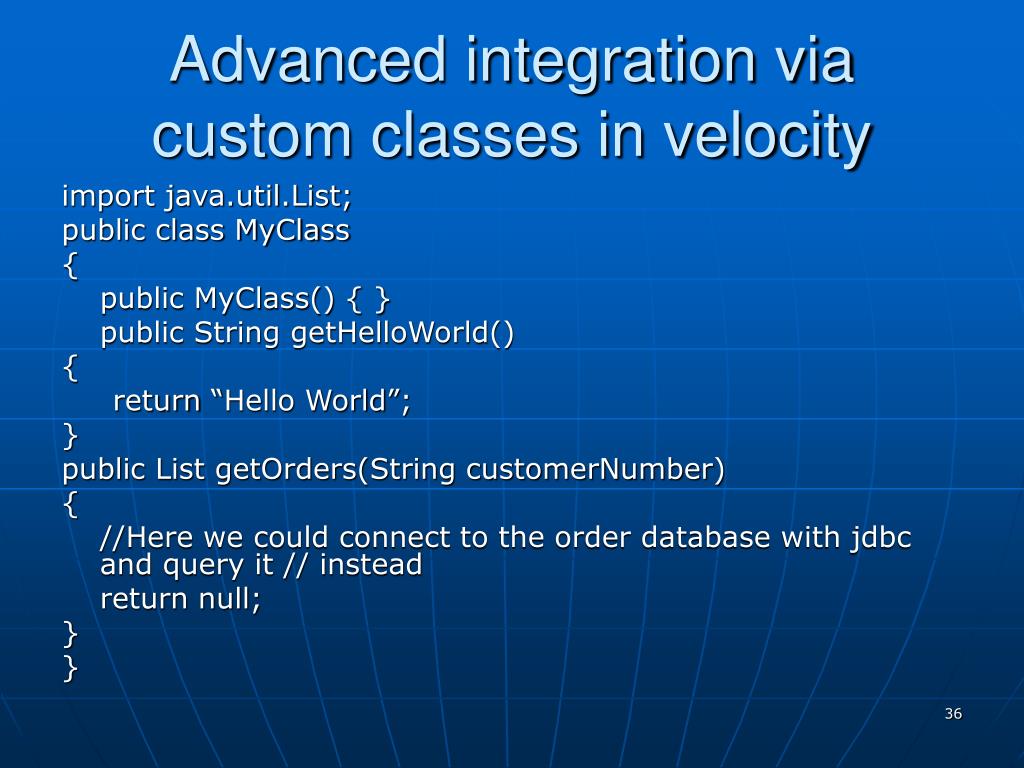 Advanced integration via custom classes in velocity

import java.util.List;
public class MyClass
{
public MyClass() { }
public String getHelloWorld()
{
return “Hello World”;
}
public List getOrders(String customerNumber)
{
//Here we could connect to the order database with jdbc and query it // instead
return null;
}
}

36